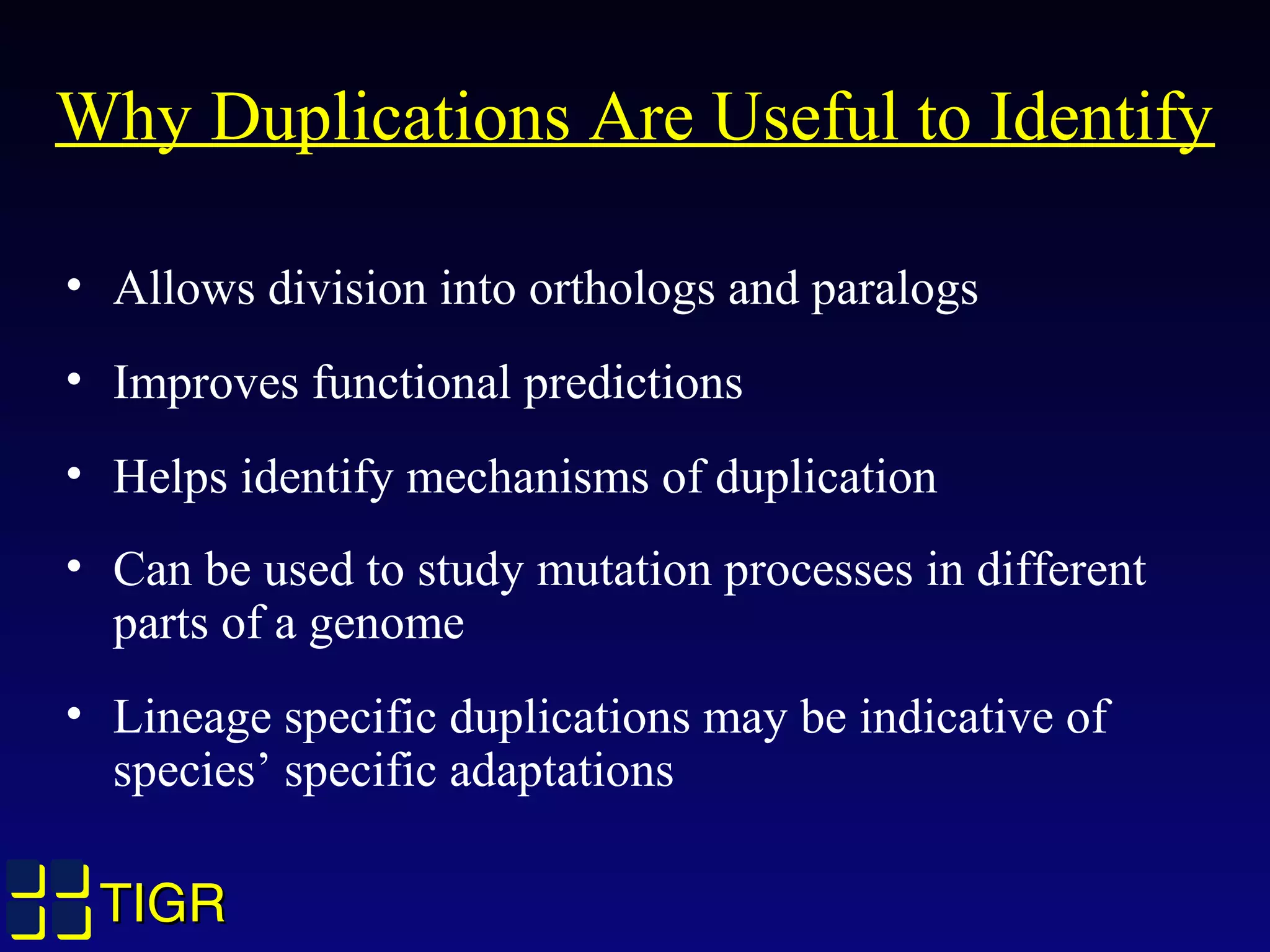 Why Duplications Are Useful to Identify

• Allows division into orthologs and paralogs

• Improves functional predictions

• Helps identify mechanisms of duplication

• Can be used to study mutation processes in different parts of a genome

• Lineage specific duplications may be indicative of species’ specific adaptations

TIGR